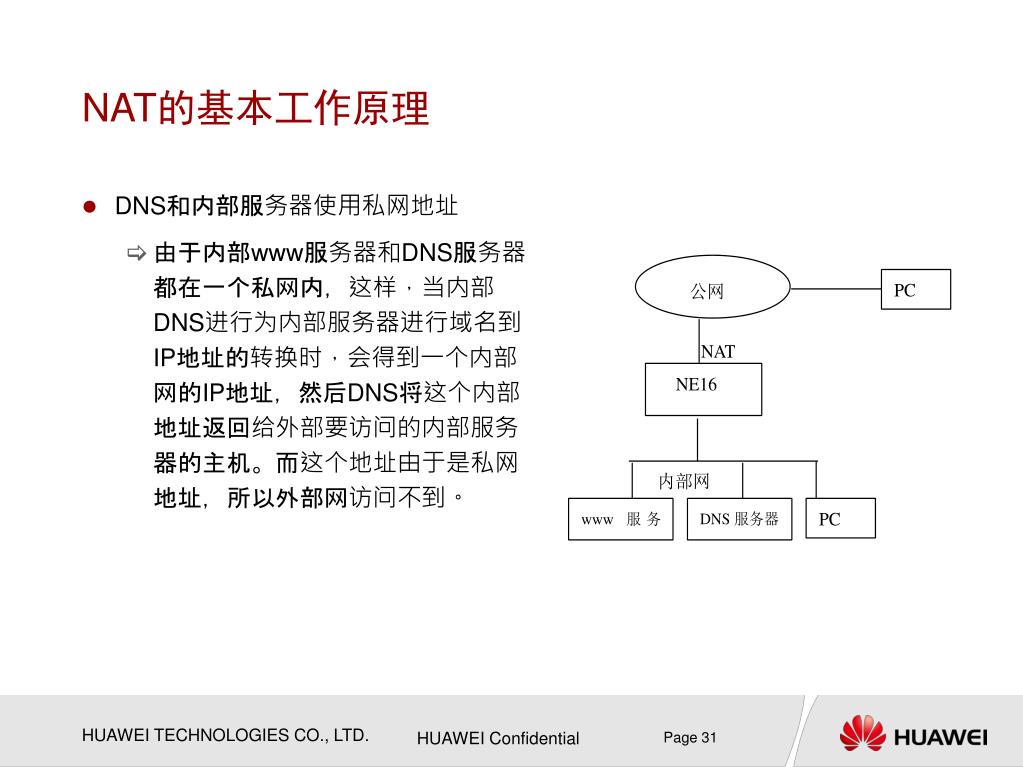 NAT的基本工作原理

DNS和内部服务器使用私网地址

由于内部www服务器和DNS服务器都在一个私网内，这样，当内部DNS进行为内部服务器进行域名到IP地址的转换时，会得到一个内部网的IP地址，然后DNS将这个内部地址返回给外部要访问的内部服务器的主机。而这个地址由于是私网地址，所以外部网访问不到。

公网

PC

NAT

NE16

内部网

www 服 务

DNS 服务器

PC

HUAWEI TECHNOLOGIES CO., LTD.

HUAWEI Confidential

Page 31

HUAWEI